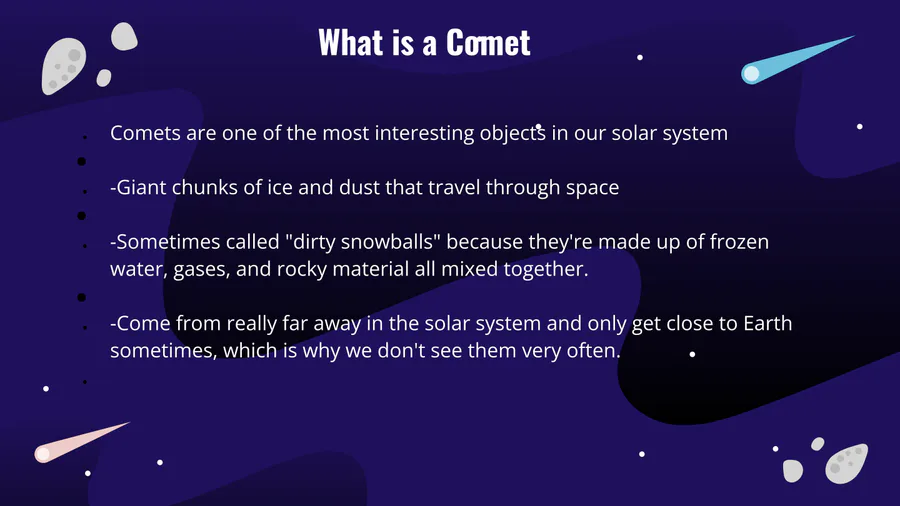 What is a Comet

Comets are one of the most interesting objects in our solar system

-Giant chunks of ice and dust that travel through space

-Sometimes called "dirty snowballs" because they're made up of frozen water, gases, and rocky material all mixed together.

-Come from really far away in the solar system and only get close to Earth sometimes, which is why we don't see them very often.